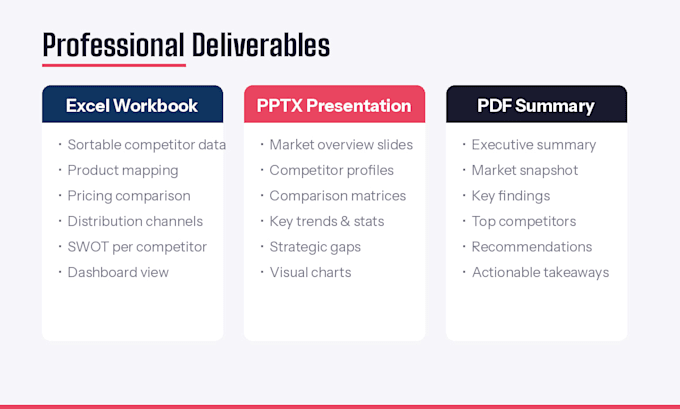 Professional Deliverables

Excel Workbook

• Sortable competitor data
• Product mapping
• Pricing comparison
• Distribution channels
• SWOT per competitor
• Dashboard view

PPTX Presentation

• Market overview slides
• Competitor profiles
• Comparison matrices
• Key trends & stats
• Strategic gaps
• Visual charts

PDF Summary

• Executive summary
• Market snapshot
• Key findings
• Top competitors
• Recommendations
• Actionable takeaways